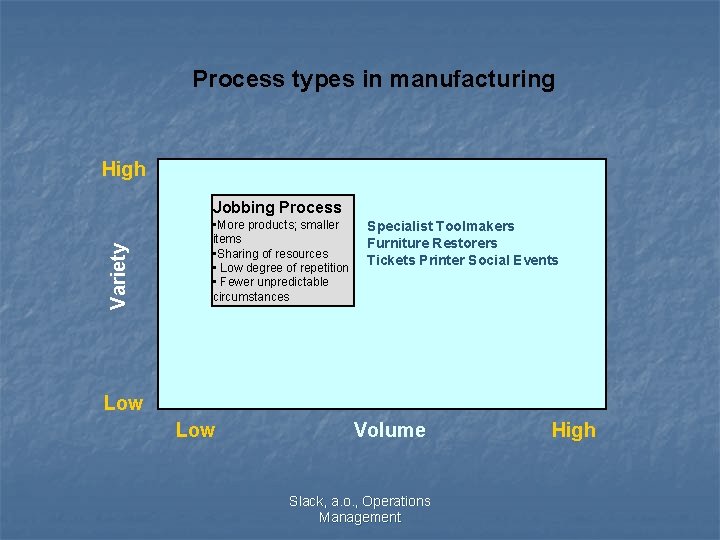 Process types in manufacturing

High

Variety

Low

Jobbing Process
•More products; smaller items
•Sharing of resources
• Low degree of repetition
• Fewer unpredictable circumstances

Specialist Toolmakers
Furniture Restorers
Tickets Printer Social Events

Low

Volume

High

Slack, a.o., Operations Management